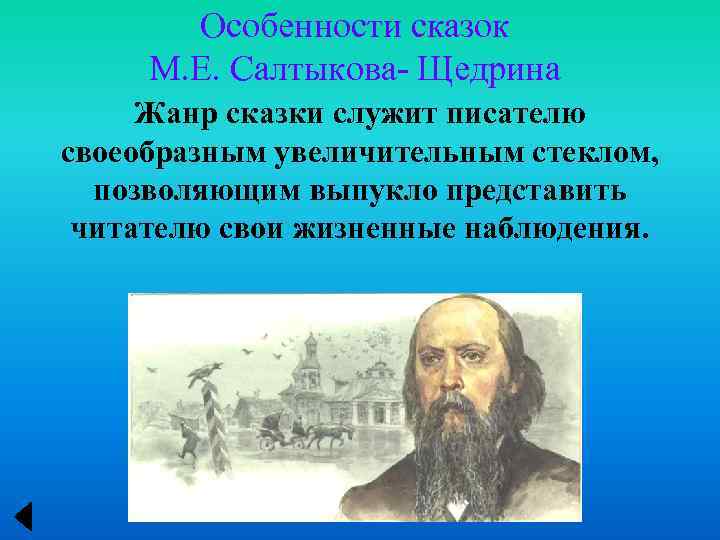 Особенности сказок
М.Е. Салтыкова- Щедрина

Жанр сказки служит писателю своеобразным увеличительным стеклом, позволяющим выпукло представить читателю свои жизненные наблюдения.